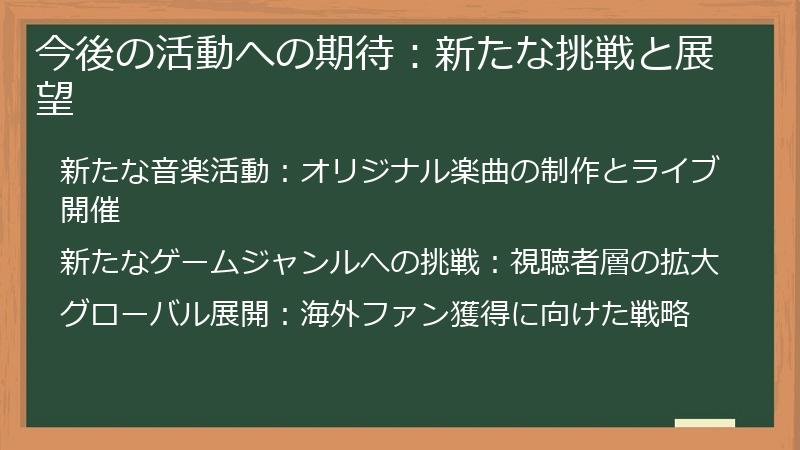 今後の活動への期待：新たな挑戦と展望

新たな音楽活動：オリジナル楽曲の制作とライブ開催

新たなゲームジャンルへの挑戦：視聴者層の拡大

グローバル展開：海外ファン獲得に向けた戦略